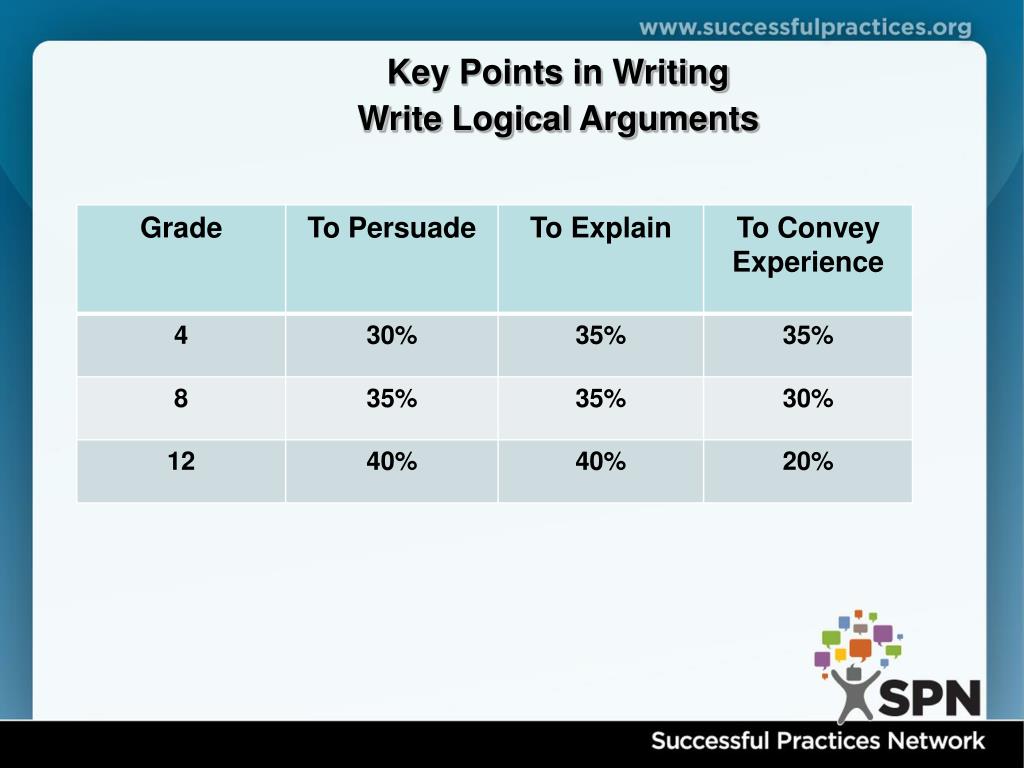 www.successfulpractices.org

Key Points in Writing
Write Logical Arguments

| Grade | To Persuade | To Explain | To Convey Experience |
|---|---|---|---|
| 4 | 30% | 35% | 35% |
| 8 | 35% | 35% | 30% |
| 12 | 40% | 40% | 20% |

SPN

Successful Practices Network